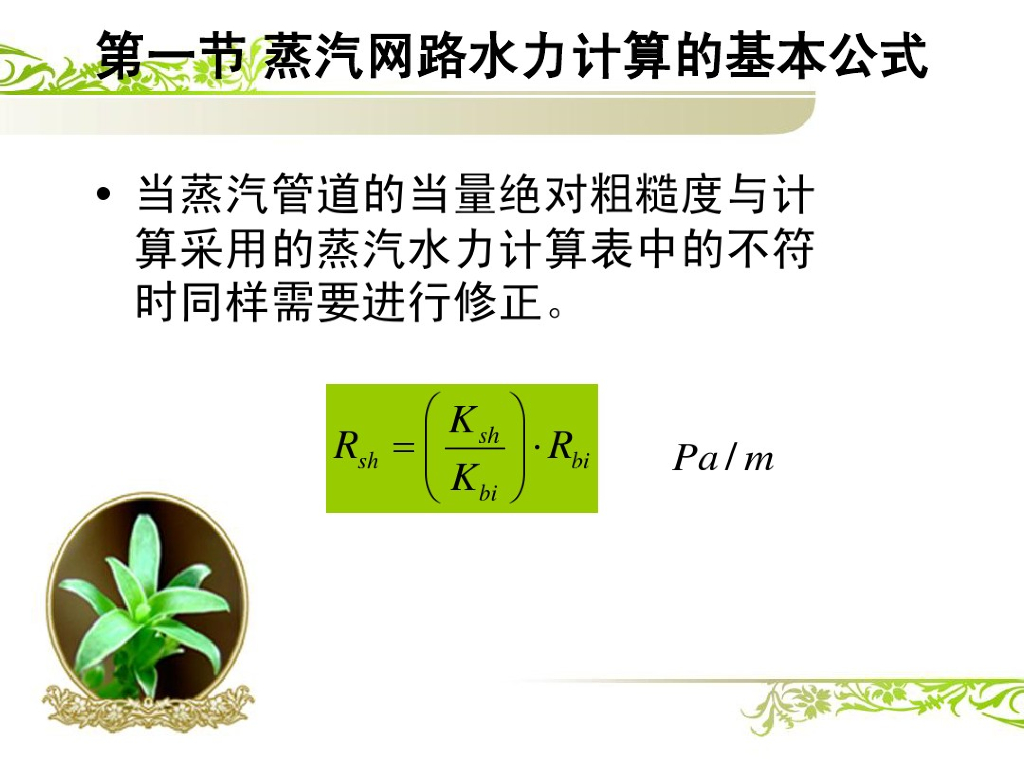 第一节 蒸汽网路水力计算的基本公式

• 当蒸汽管道的当量绝对粗糙度与计算采用的蒸汽水力计算表中的不符时同样需要进行修正。

$R_{sh} = \left(\frac{K_{sh}}{K_{bi}}\right) \cdot R_{bi}$ $Pa/m$